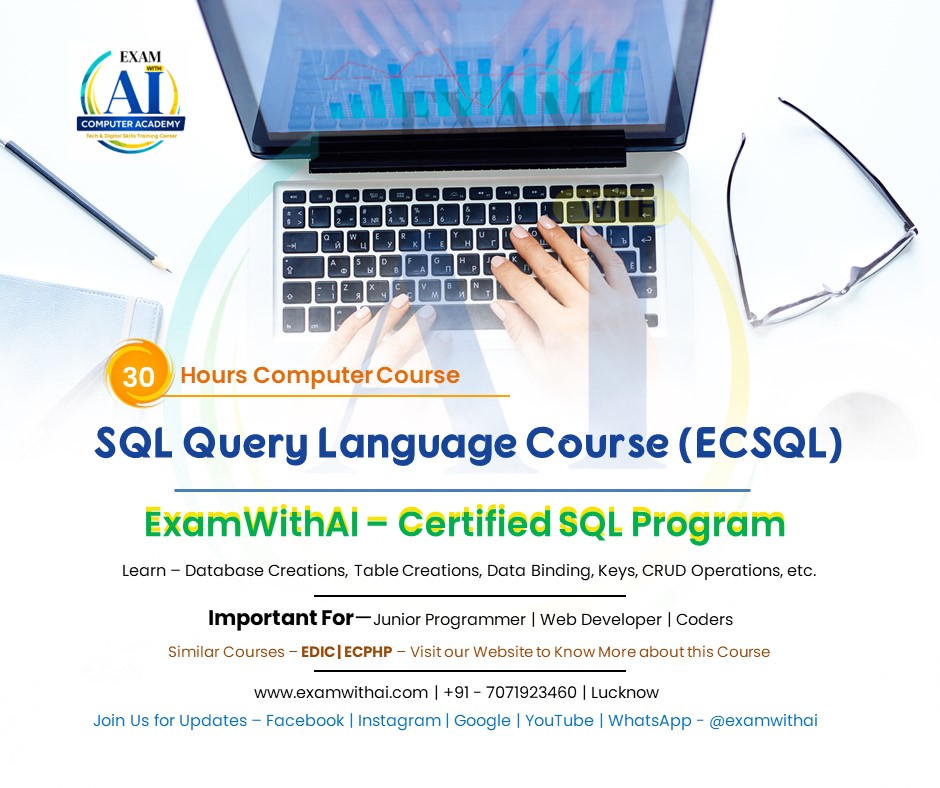 EXAM WITH AI
COMPUTER ACADEMY
Tech & Digital Skills Training Center

30 Hours Computer Course

SQL Query Language Course (ECSQL)

ExamWithAI – Certified SQL Program

Learn – Database Creations, Table Creations, Data Binding, Keys, CRUD Operations, etc.

Important For— Junior Programmer | Web Developer | Coders

Similar Courses – EDIC | ECPHP – Visit our Website to Know More about this Course

www.examwithai.com | +91 - 7071923460 | Lucknow

Join Us for Updates – Facebook | Instagram | Google | YouTube | WhatsApp - @examwithai